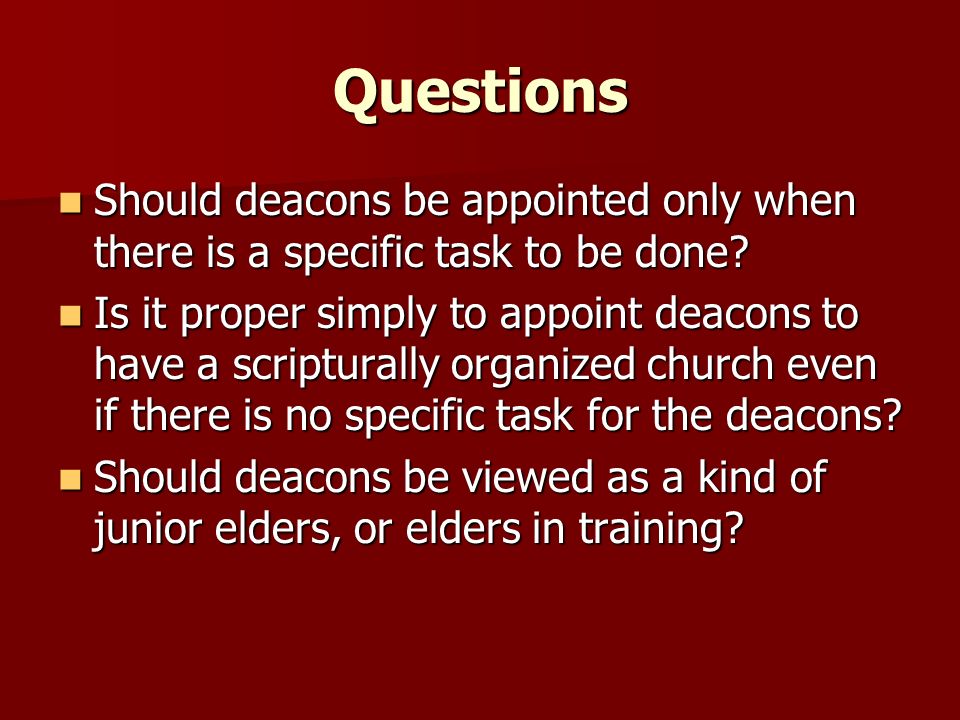 Questions

- Should deacons be appointed only when there is a specific task to be done?
- Is it proper simply to appoint deacons to have a scripturally organized church even if there is no specific task for the deacons?
- Should deacons be viewed as a kind of junior elders, or elders in training?